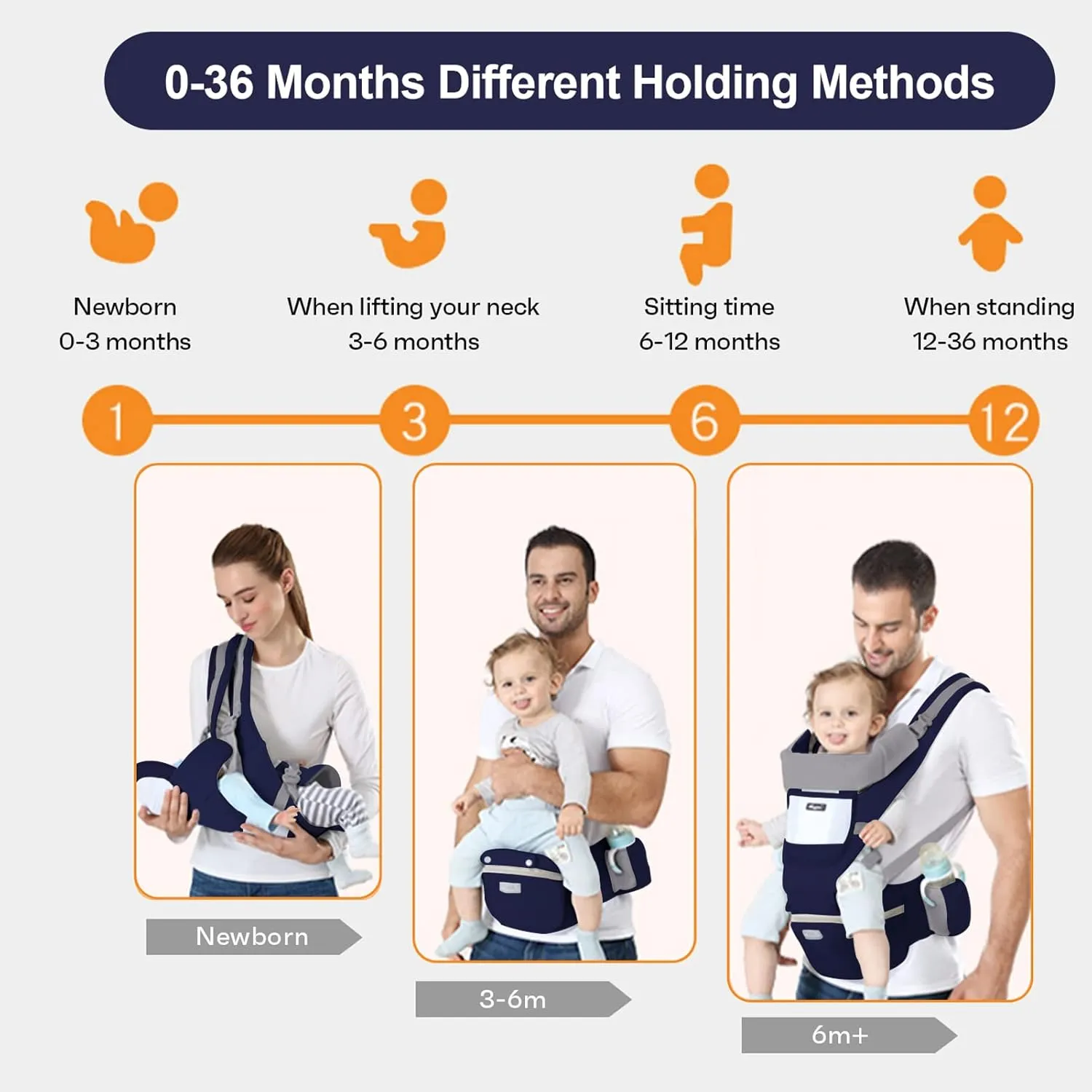 0-36 Months Different Holding Methods

Newborn
0-3 months

When lifting your neck
3-6 months

Sitting time
6-12 months

When standing
12-36 months

1

3

6

12

Newborn

3-6m

6m+